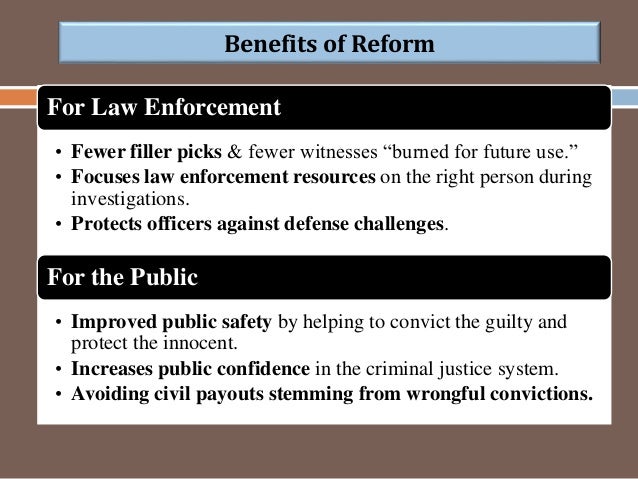 Benefits of Reform

For Law Enforcement

• Fewer filler picks & fewer witnesses “burned for future use.”
• Focuses law enforcement resources on the right person during investigations.
• Protects officers against defense challenges.

For the Public

• Improved public safety by helping to convict the guilty and protect the innocent.
• Increases public confidence in the criminal justice system.
• Avoiding civil payouts stemming from wrongful convictions.